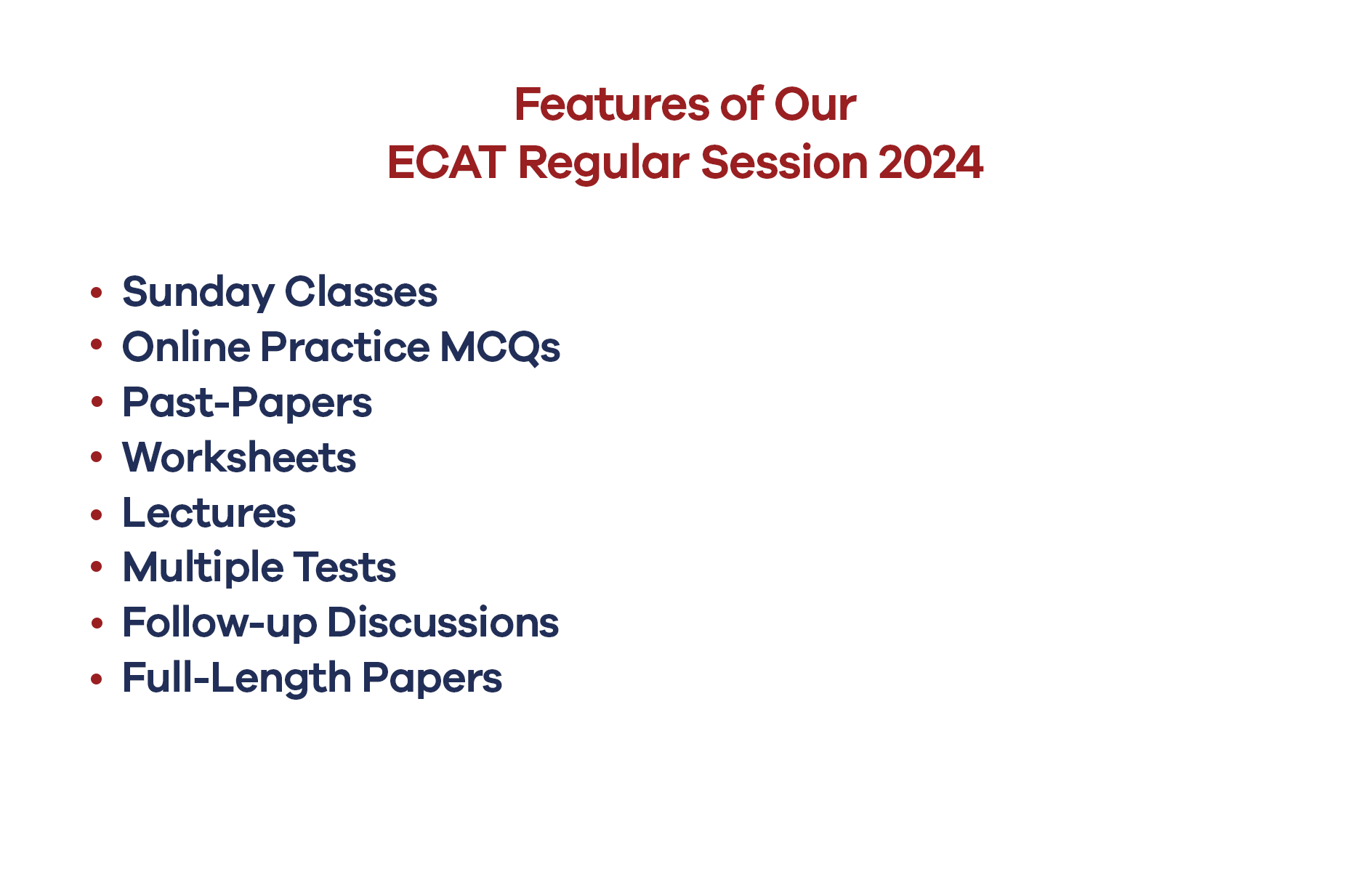 Features of Our
ECAT Regular Session 2024

• Sunday Classes
• Online Practice MCQs
• Past-Papers
• Worksheets
• Lectures
• Multiple Tests
• Follow-up Discussions
• Full-Length Papers